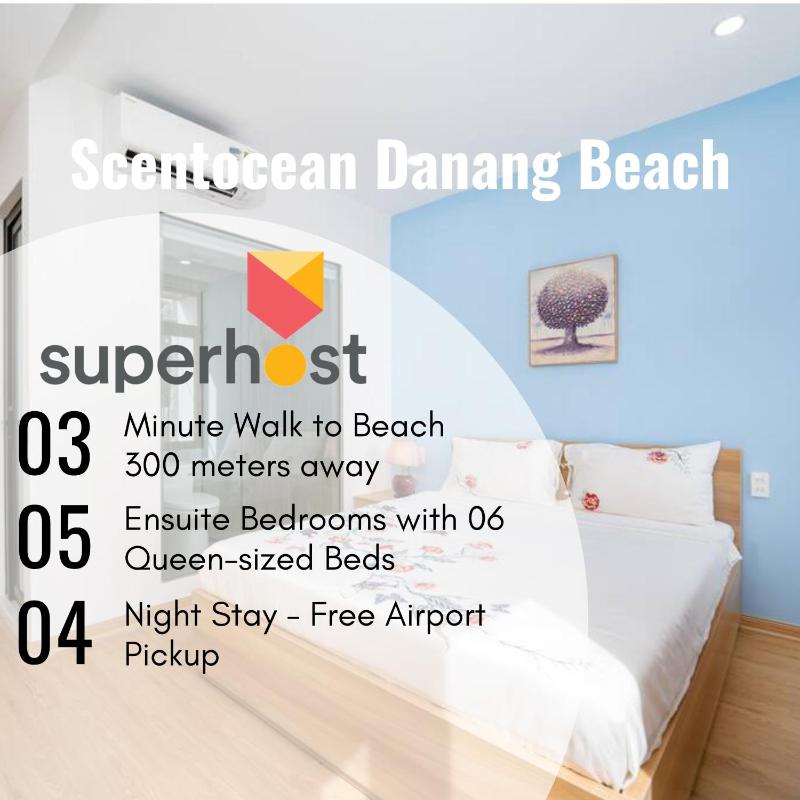 Scentocean Danang Beach

superhost

03 Minute Walk to Beach 300 meters away

05 Ensuite Bedrooms with 06 Queen-sized Beds

04 Night Stay - Free Airport Pickup